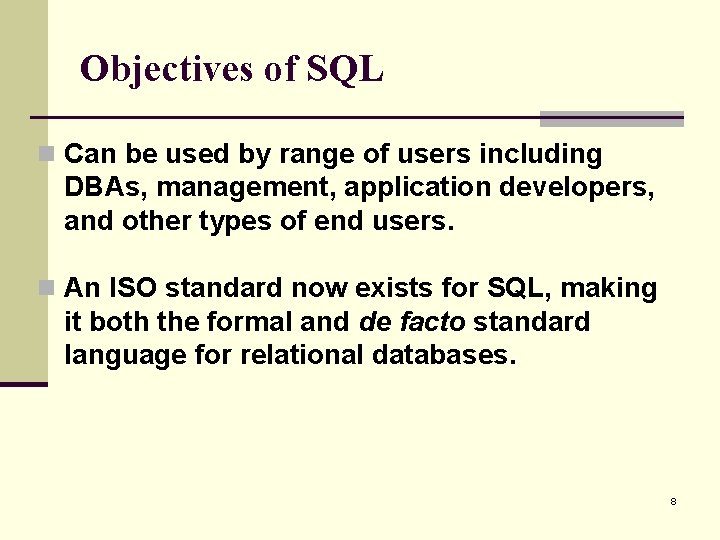 Objectives of SQL

Can be used by range of users including DBAs, management, application developers, and other types of end users.

An ISO standard now exists for SQL, making it both the formal and de facto standard language for relational databases.

8